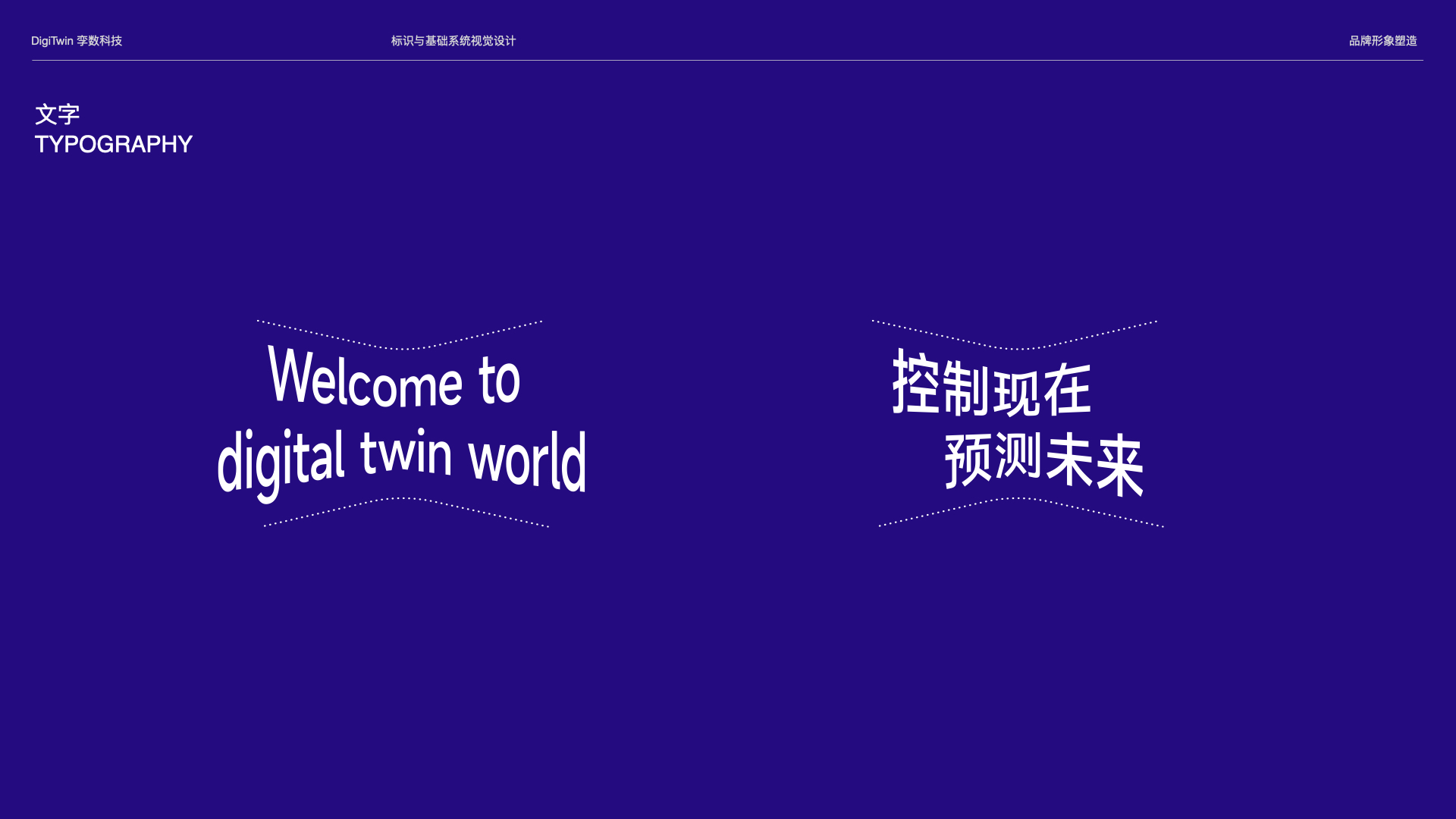 DigiTwin 孪数科技

标识与基础系统视觉设计

品牌形象塑造

文字
TYPOGRAPHY

Welcome to
digital twin world

控制现在
预测未来